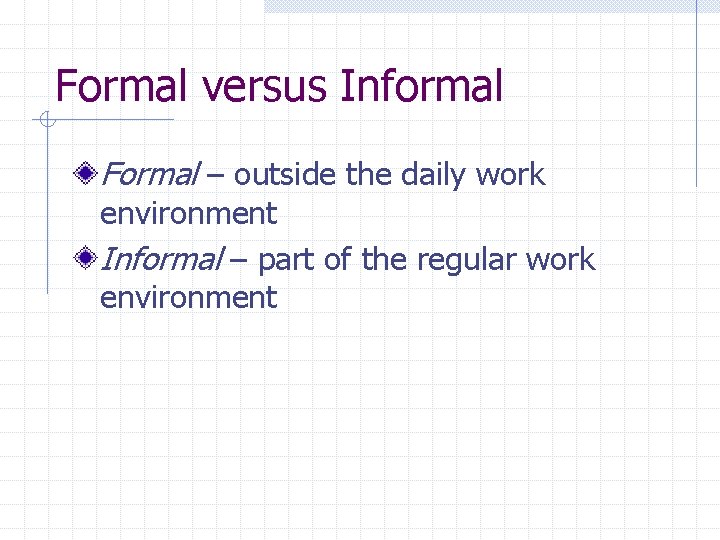 Formal versus Informal

Formal – outside the daily work environment

Informal – part of the regular work environment